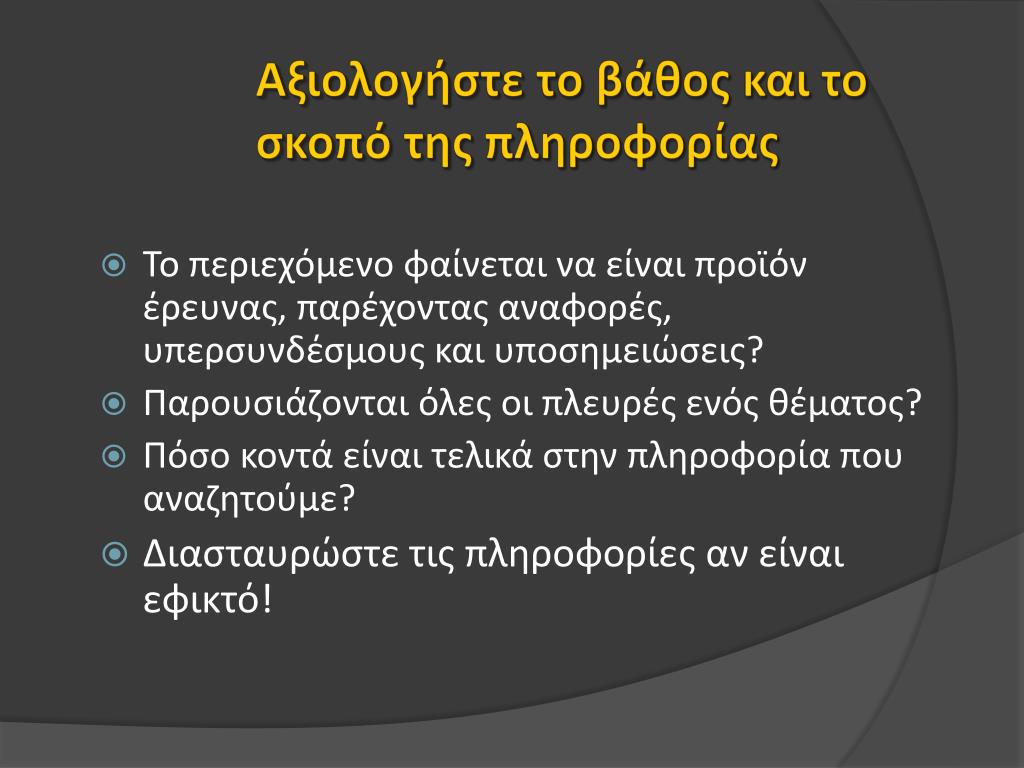 Αξιολογήστε το βάθος και το σκοπό της πληροφορίας

Το περιεχόμενο φαίνεται να είναι προϊόν έρευνας, παρέχοντας αναφορές, υπερσυνδέσμους και υποσημειώσεις?
Παρουσιάζονται όλες οι πλευρές ενός θέματος?
Πόσο κοντά είναι τελικά στην πληροφορία που αναζητούμε?
Διασταυρώστε τις πληροφορίες αν είναι εφικτό!